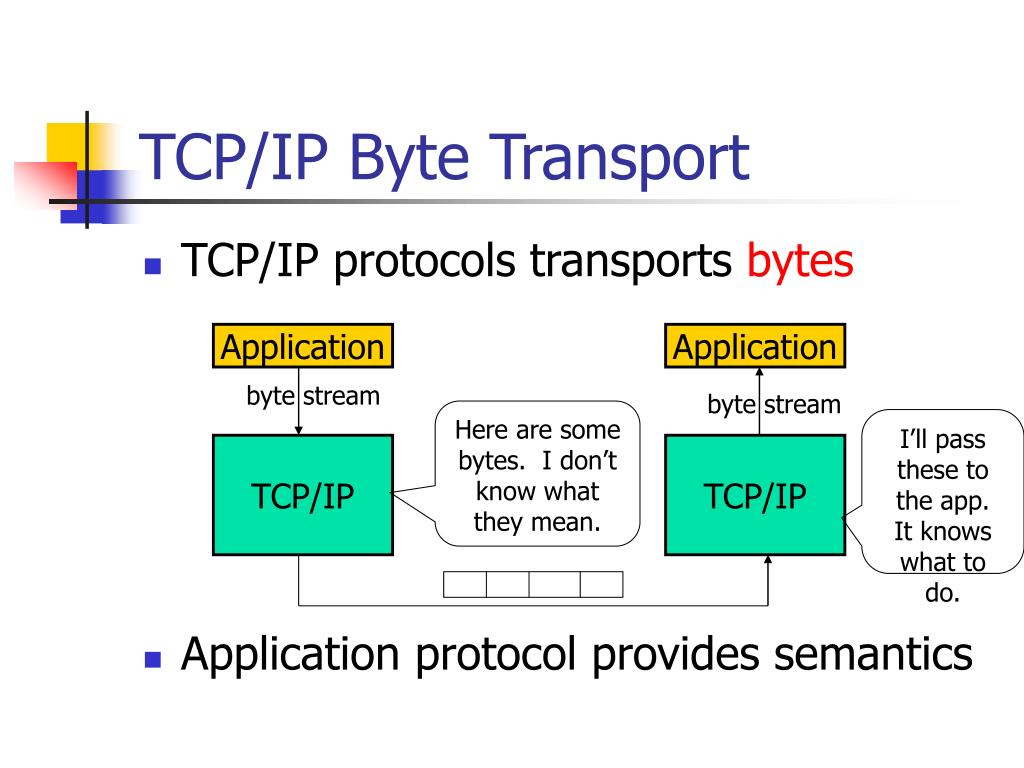 TCP/IP Byte Transport

TCP/IP protocols transports bytes

Application

byte stream

TCP/IP

Here are some bytes. I don't know what they mean.

Application

byte stream

TCP/IP

I'll pass these to the app. It knows what to do.

Application protocol provides semantics